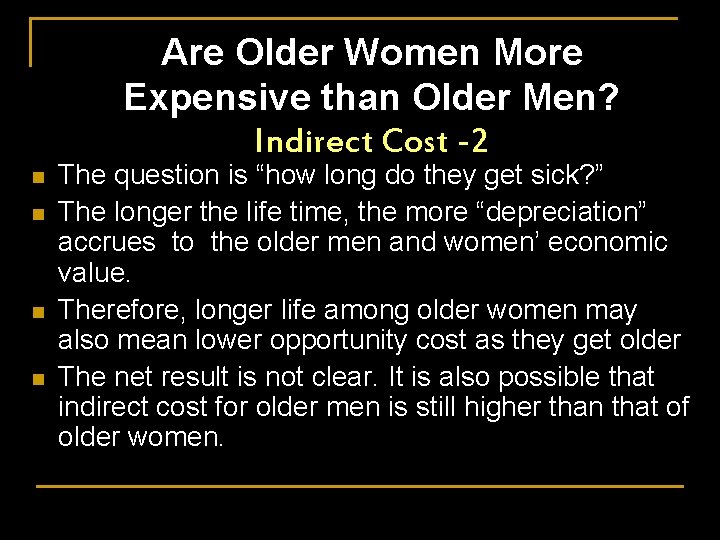 Are Older Women More Expensive than Older Men?
Indirect Cost -2

- The question is “how long do they get sick?”
- The longer the life time, the more “depreciation” accrues to the older men and women’ economic value.
- Therefore, longer life among older women may also mean lower opportunity cost as they get older
- The net result is not clear. It is also possible that indirect cost for older men is still higher than that of older women.